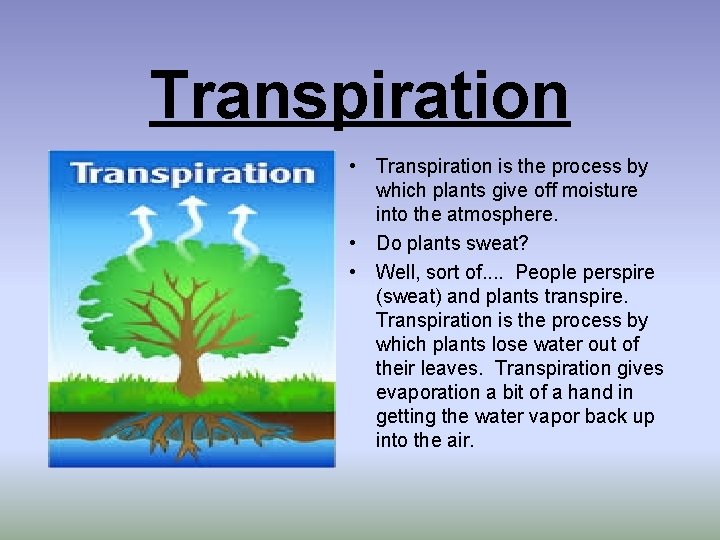 Transpiration

Transpiration

• Transpiration is the process by which plants give off moisture into the atmosphere.
• Do plants sweat?
• Well, sort of.... People perspire (sweat) and plants transpire. Transpiration is the process by which plants lose water out of their leaves. Transpiration gives evaporation a bit of a hand in getting the water vapor back up into the air.